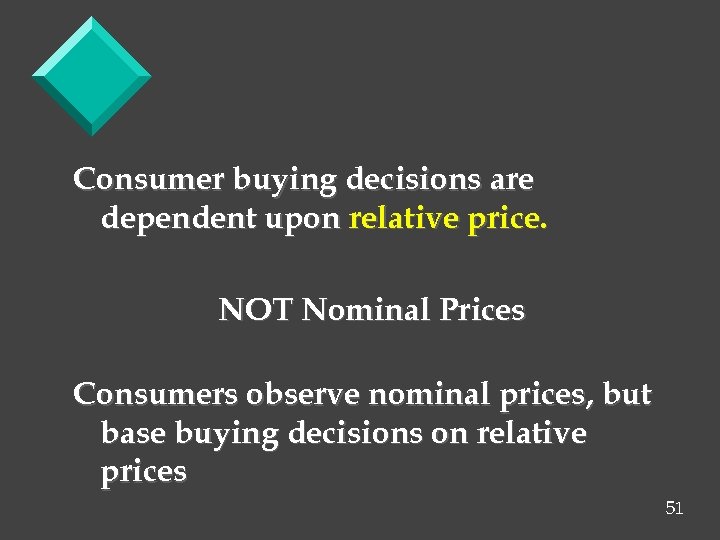 Consumer buying decisions are dependent upon relative price.

NOT Nominal Prices

Consumers observe nominal prices, but base buying decisions on relative prices

51